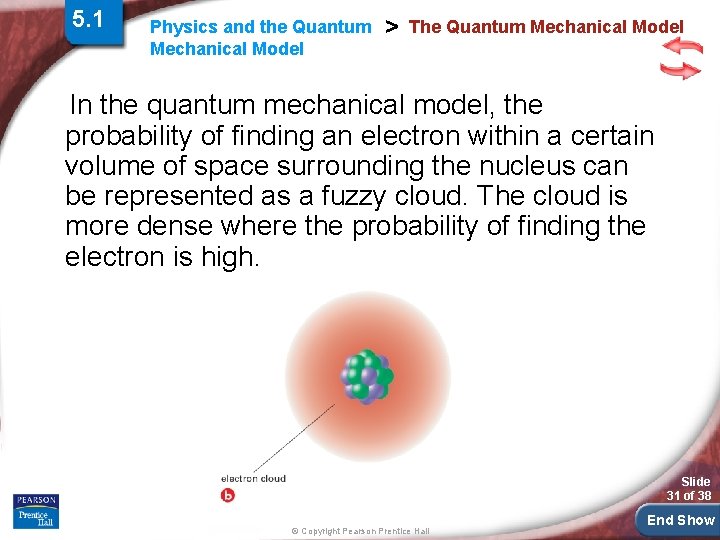 5.1

Physics and the Quantum Mechanical Model > The Quantum Mechanical Model

In the quantum mechanical model, the probability of finding an electron within a certain volume of space surrounding the nucleus can be represented as a fuzzy cloud. The cloud is more dense where the probability of finding the electron is high.

electron cloud

b

PEARSON
Prentice Hall

© Copyright Pearson Prentice Hall

Slide 31 of 38

End Show